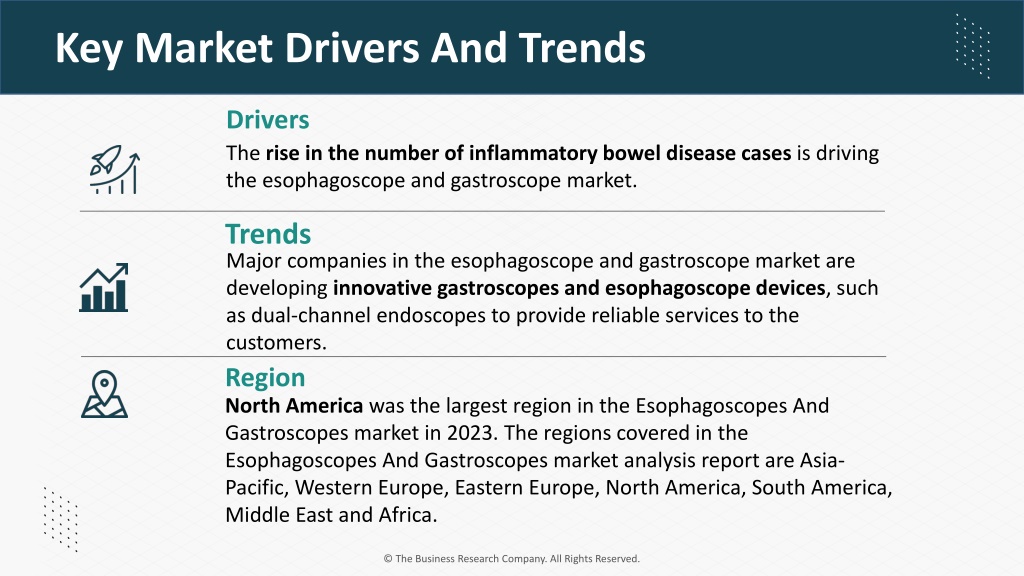 Key Market Drivers And Trends

Drivers

The rise in the number of inflammatory bowel disease cases is driving the esophagoscope and gastroscope market.

Trends

Major companies in the esophagoscope and gastroscope market are developing innovative gastroscopes and esophagoscope devices, such as dual-channel endoscopes to provide reliable services to the customers.

Region

North America was the largest region in the Esophagoscopes And Gastroscopes market in 2023. The regions covered in the Esophagoscopes And Gastroscopes market analysis report are Asia-Pacific, Western Europe, Eastern Europe, North America, South America, Middle East and Africa.

© The Business Research Company. All Rights Reserved.